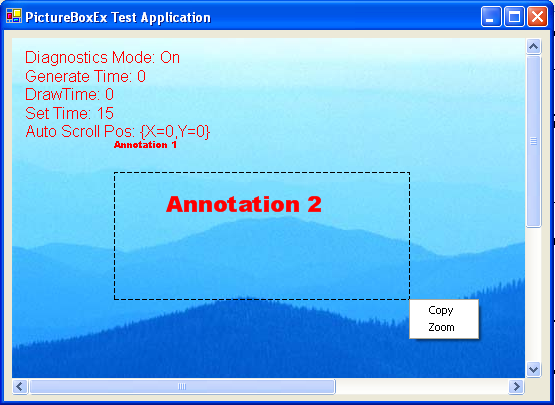 PictureBoxEx Test Application

Diagnostics Mode: On
Generate Time: 0
DrawTime: 0
Set Time: 15
Auto Scroll Pos: {X=0,Y=0}

Annotation 1

Annotation 2

Copy
Zoom